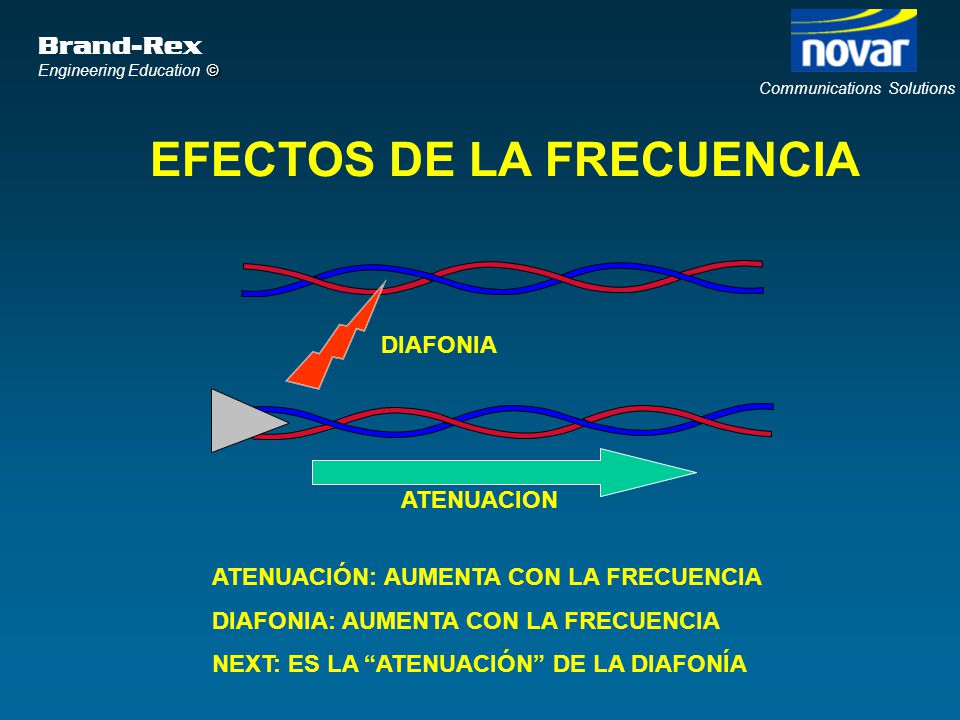 Brand-Rex
Engineering Education ©

novar
Communications Solutions

EFECTOS DE LA FRECUENCIA

DIAFONIA

ATENUACION

ATENUACIÓN: AUMENTA CON LA FRECUENCIA

DIAFONIA: AUMENTA CON LA FRECUENCIA

NEXT: ES LA “ATENUACIÓN” DE LA DIAFONÍA